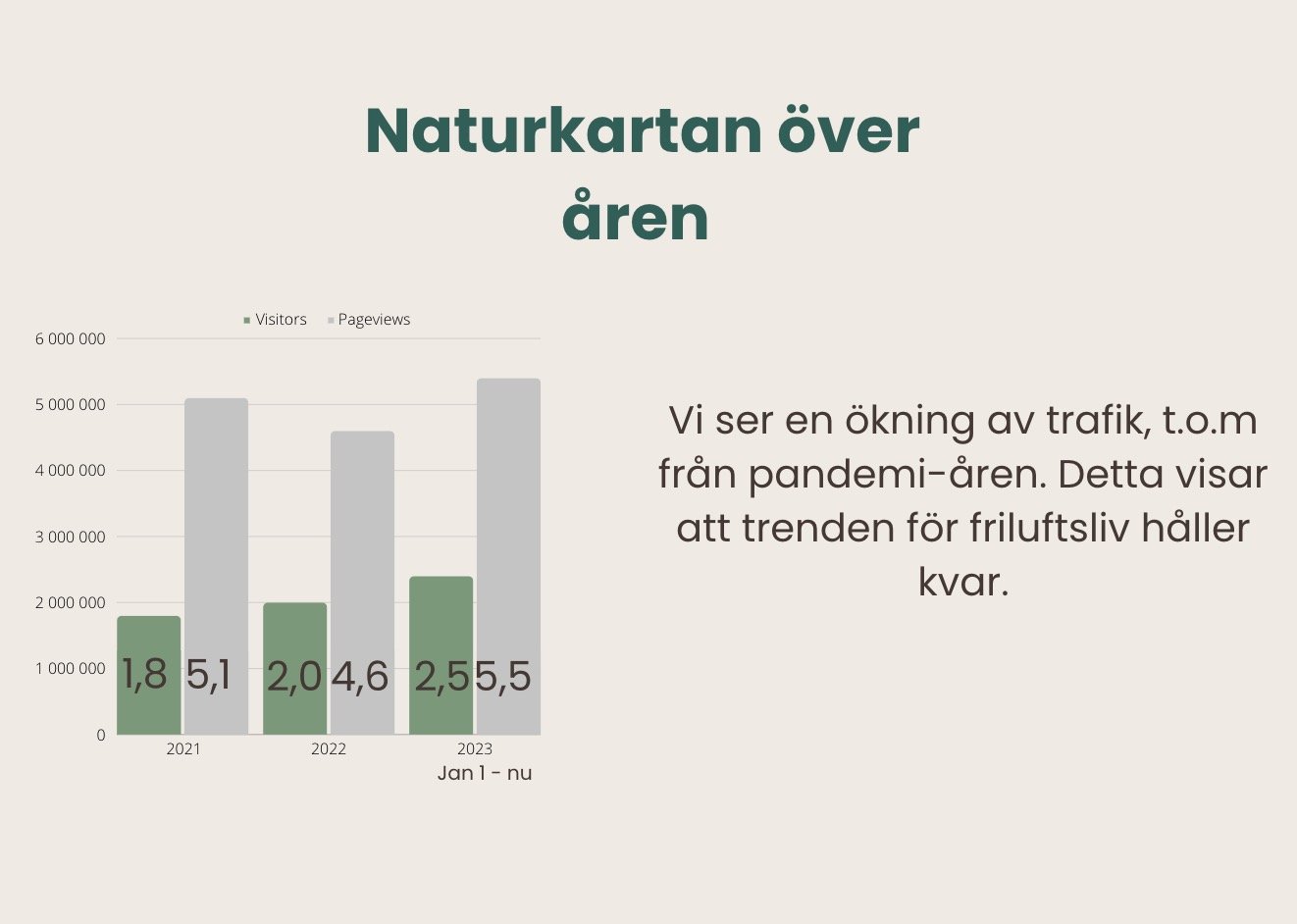 Naturkartan över åren

Visitors Pageviews

6 000 000
5 000 000
4 000 000
3 000 000
2 000 000
1 000 000
0

1,8 5,1 2,0 4,6 2,5 5,5

2021 2022 2023
Jan 1 - nu

Vi ser en ökning av trafik, t.o.m från pandemi-åren. Detta visar att trenden för friluftsliv håller kvar.